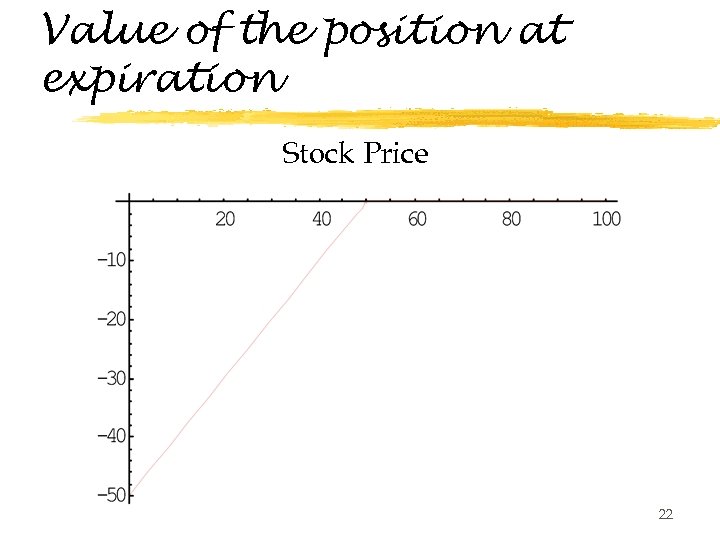 Value of the position at expiration

Stock Price

20
40
60
80
100

−10
−20
−30
−40
−50

22